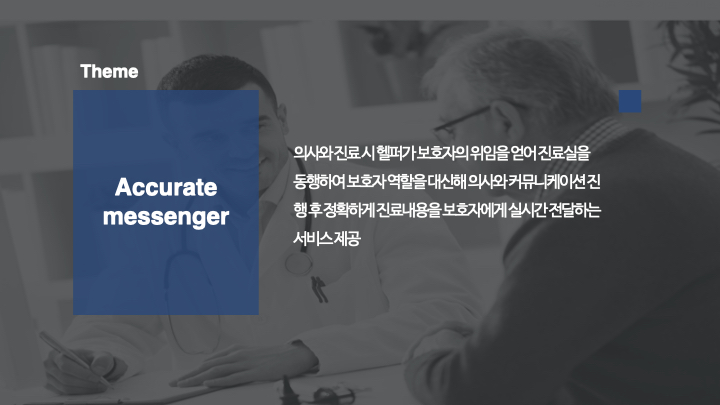 Theme

Accurate messenger

의사와 진료 시 헬퍼가 보호자의 위임을 얻어 진료실을 동행하여 보호자 역할을 대신해 의사와 커뮤니케이션 진행 후 정확하게 진료내용을 보호자에게 실시간 전달하는 서비스 제공